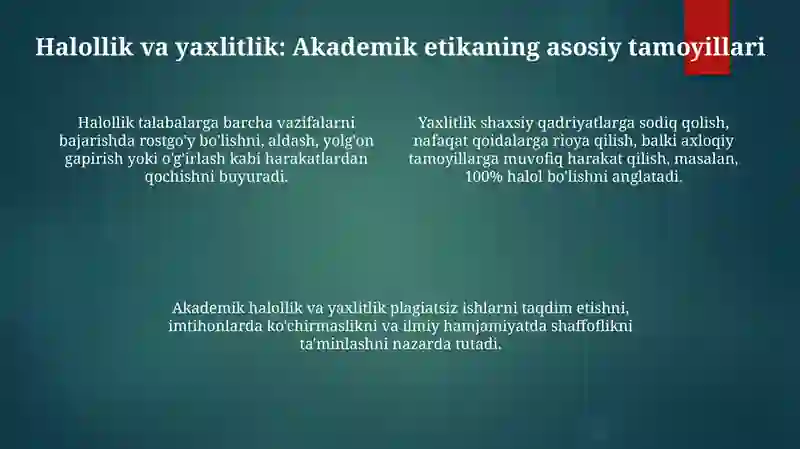 Halollik va yaxlitlik: Akademik etikaning asosiy tamoyillari

Halollik talabalarga barcha vazifalarni bajarishda rostgo'y bo'lishni, aldash, yolg'on gapirish yoki o'g'irlash kabi harakatlardan qochishni buyuradi.

Yaxlitlik shaxsiy qadriyatlarga sodiq qolish, nafaqat qoidalarga rioya qilish, balki axloqiy tamoyillarga muvofiq harakat qilish, masalan, 100% halol bo'lishni anglatadi.

Akademik halollik va yaxlitlik plagiatsiz ishlarni taqdim etishni, imtihonlarda ko'chirmaslikni va ilmiy hamjamiyatda shaffoflikni ta'minlashni nazarda tutadi.